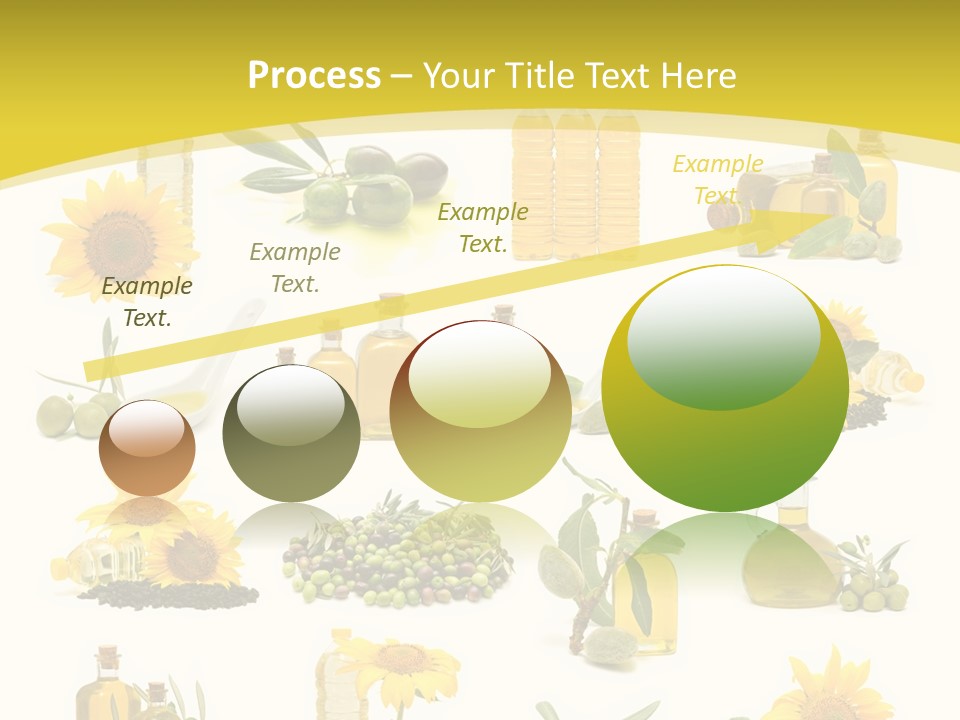 Process – Your Title Text Here

Example Text.

Example Text.

Example Text.

Example Text.